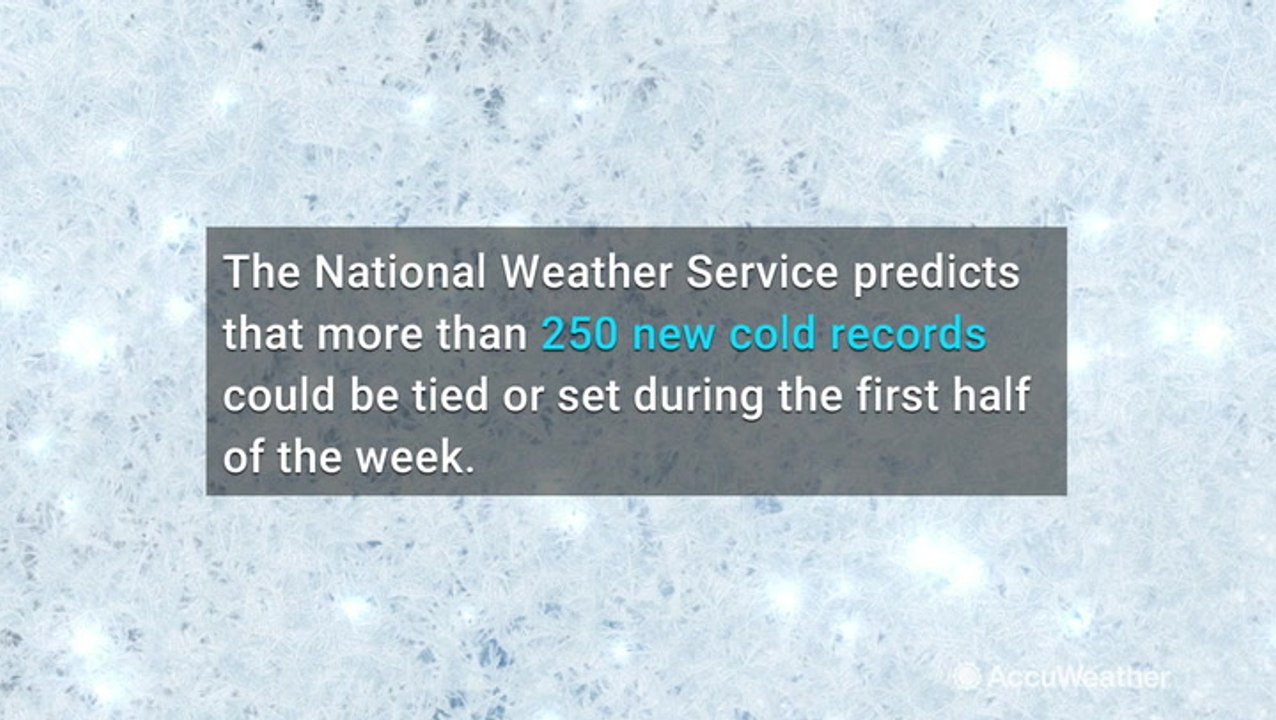 The National Weather Service predicts that more than 250 new cold records could be tied or set during the first half of the week.

AccuWeather